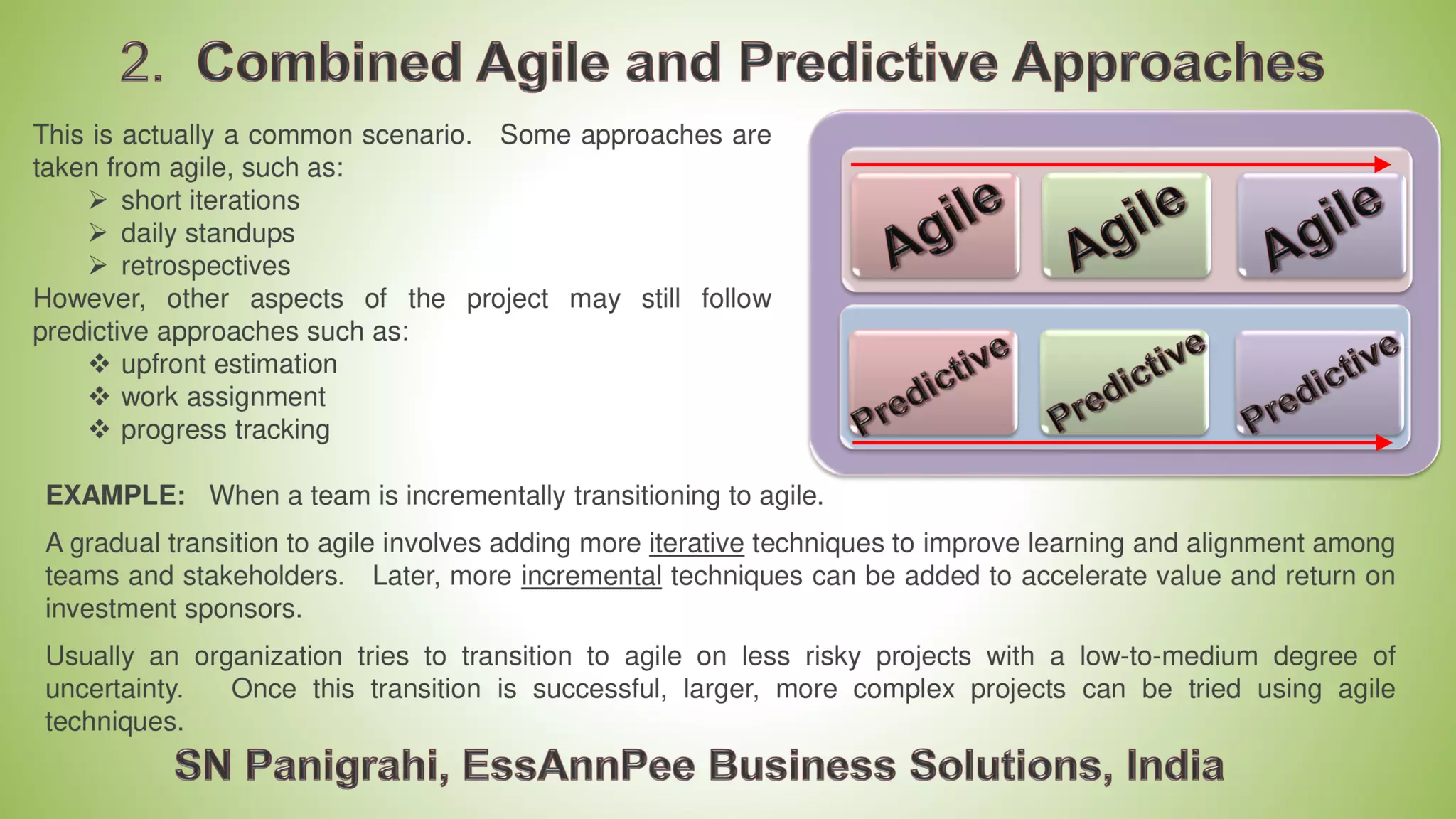 2. Combined Agile and Predictive Approaches

This is actually a common scenario. Some approaches are taken from agile, such as:
➢ short iterations
➢ daily standups
➢ retrospectives
However, other aspects of the project may still follow predictive approaches such as:
❖ upfront estimation
❖ work assignment
❖ progress tracking

Agile Agile Agile

Predictive Predictive Predictive

EXAMPLE: When a team is incrementally transitioning to agile.

A gradual transition to agile involves adding more iterative techniques to improve learning and alignment among teams and stakeholders. Later, more incremental techniques can be added to accelerate value and return on investment sponsors.

Usually an organization tries to transition to agile on less risky projects with a low-to-medium degree of uncertainty. Once this transition is successful, larger, more complex projects can be tried using agile techniques.

SN Panigrahi, EssAnnPee Business Solutions, India